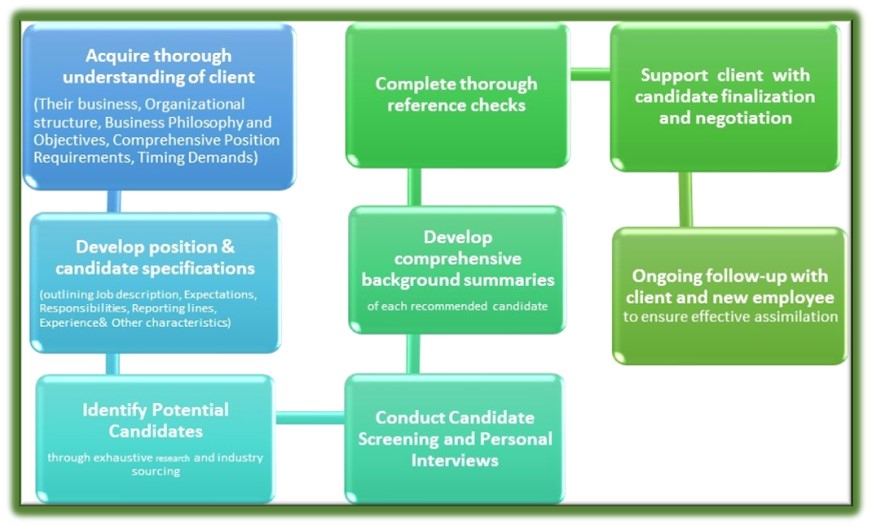 Acquire thorough understanding of client

(Their business, Organizational structure, Business Philosophy and Objectives, Comprehensive Position Requirements, Timing Demands)

Develop position & candidate specifications

(outlining Job description, Expectations, Responsibilities, Reporting lines, Experience& Other characteristics)

Identify Potential Candidates

through exhaustive research and industry sourcing

Conduct Candidate Screening and Personal Interviews

Develop comprehensive background summaries

of each recommended candidate

Complete thorough reference checks

Support client with candidate finalization and negotiation

Ongoing follow-up with client and new employee

to ensure effective assimilation